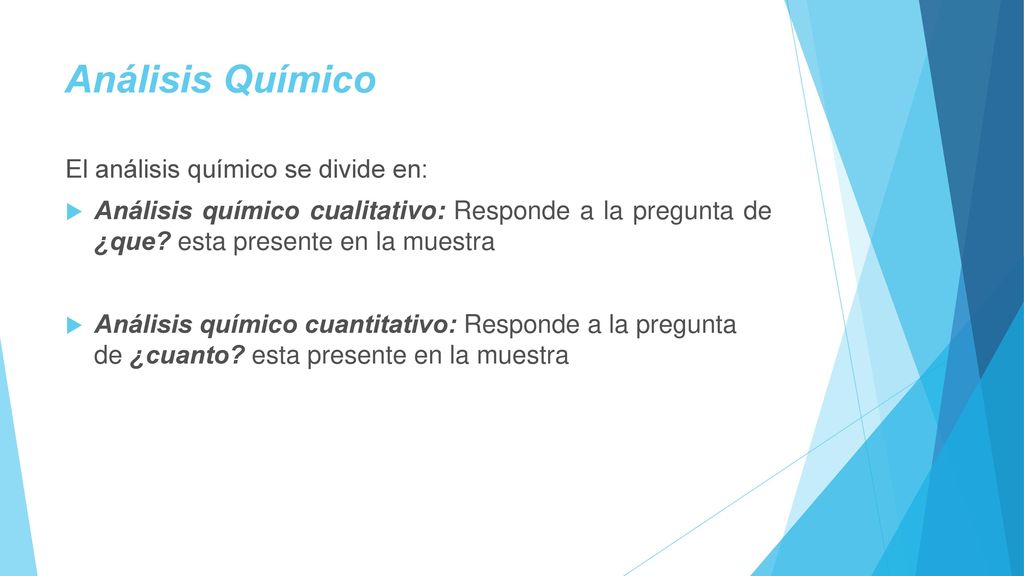 Análisis Químico

El análisis químico se divide en:

Análisis químico cualitativo: Responde a la pregunta de ¿que? esta presente en la muestra

Análisis químico cuantitativo: Responde a la pregunta de ¿cuanto? esta presente en la muestra